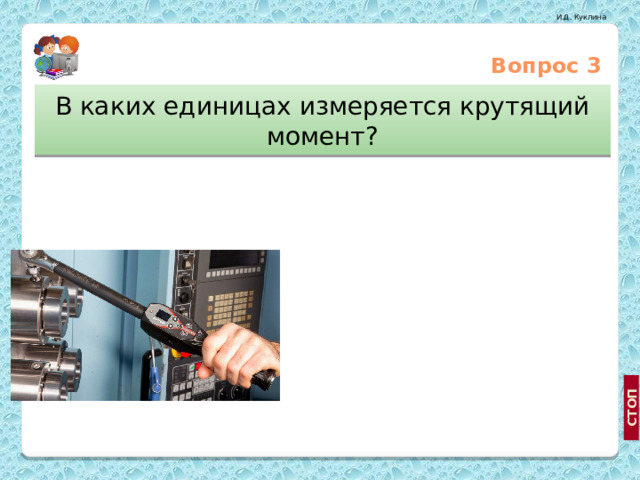 И.Д. Куклина

Вопрос 3

В каких единицах измеряется крутящий момент?

СТОП